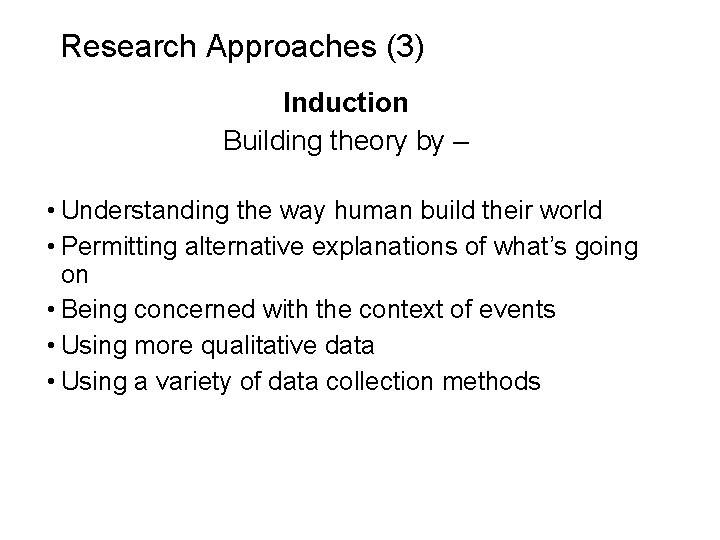 Research Approaches (3)

Induction

Building theory by –

• Understanding the way human build their world
• Permitting alternative explanations of what's going on
• Being concerned with the context of events
• Using more qualitative data
• Using a variety of data collection methods